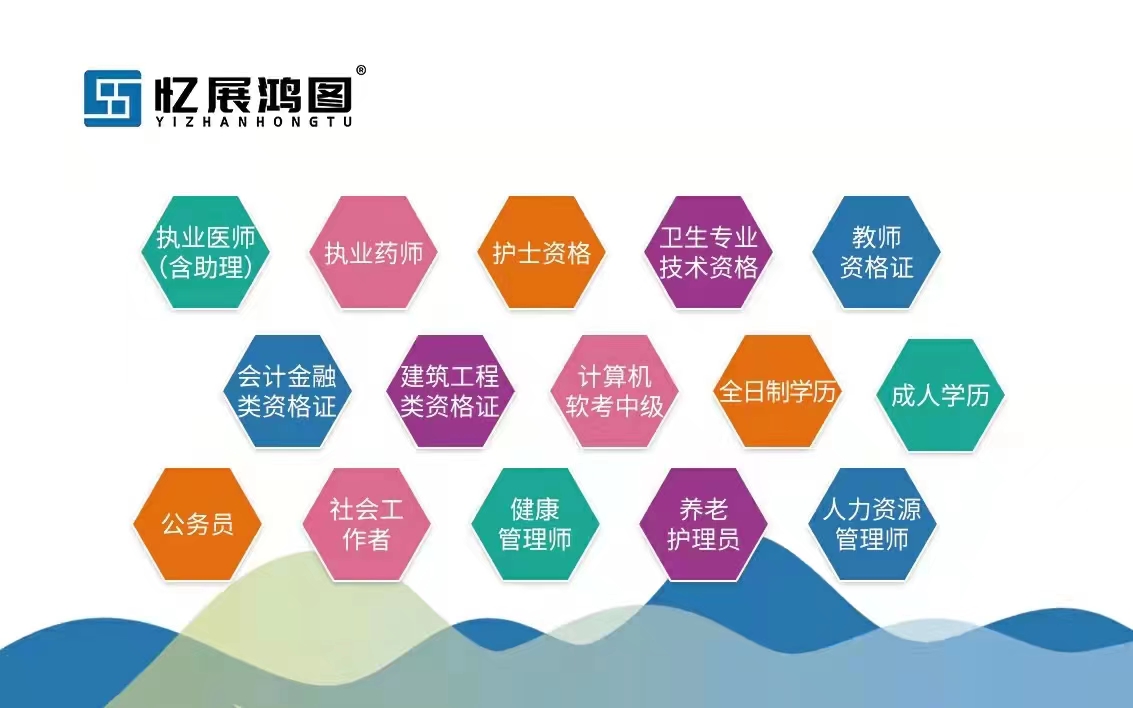 忆展鸿图®
YIZHANHONGTU

执业医师（含助理）

执业药师

护士资格

卫生专业技术资格

教师资格证

会计金融类资格证

建筑工程类资格证

计算机软考中级

全日制学历

成人学历

公务员

社会工作者

健康管理师

养老护理员

人力资源管理师